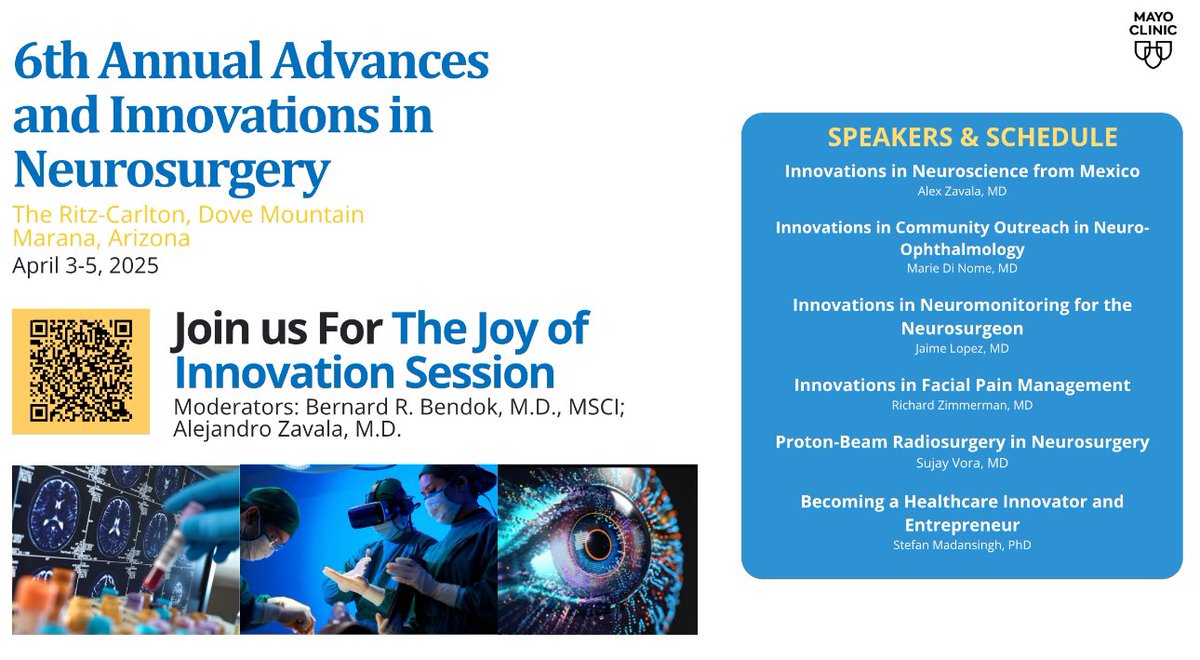 6th Annual Advances and Innovations in Neurosurgery

The Ritz-Carlton, Dove Mountain
Marana, Arizona
April 3-5, 2025

Join us For The Joy of Innovation Session

Moderators: Bernard R. Bendok, M.D., MSCI; Alejandro Zavala, M.D.

MAYO CLINIC

SPEAKERS & SCHEDULE

Innovations in Neuroscience from Mexico
Alex Zavala, MD

Innovations in Community Outreach in Neuro-Ophthalmology
Marie Di Nome, MD

Innovations in Neuromonitoring for the Neurosurgeon
Jaime Lopez, MD

Innovations in Facial Pain Management
Richard Zimmerman, MD

Proton-Beam Radiosurgery in Neurosurgery
Sujay Vora, MD

Becoming a Healthcare Innovator and Entrepreneur
Stefan Madansingh, PhD